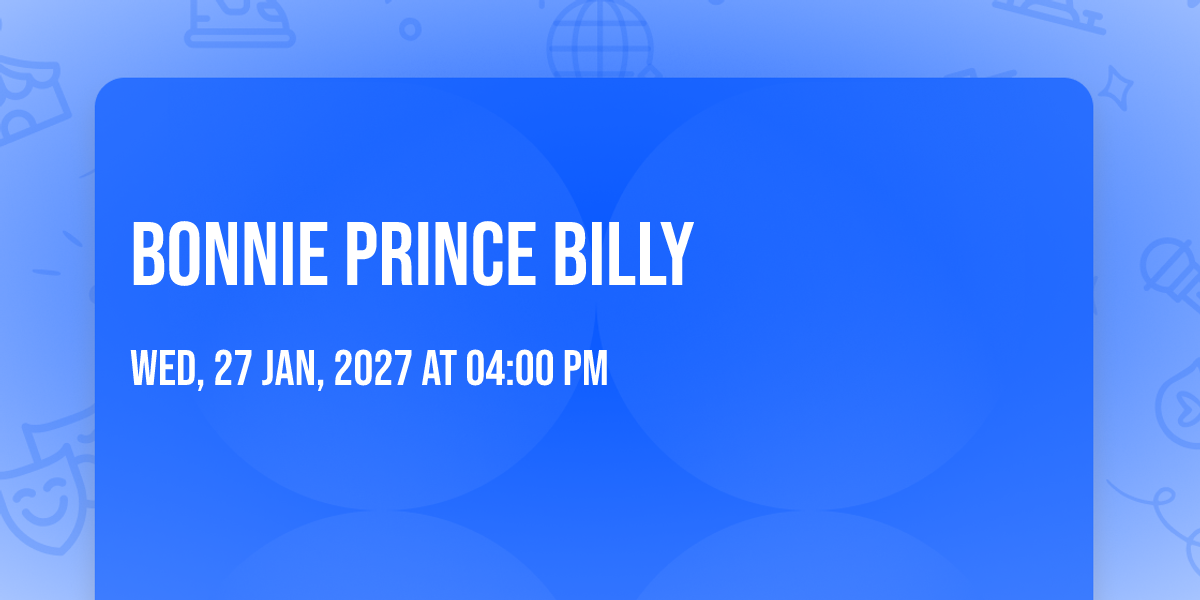 BONNIE PRINCE BILLY

WED, 27 JAN, 2027 AT 04:00 PM